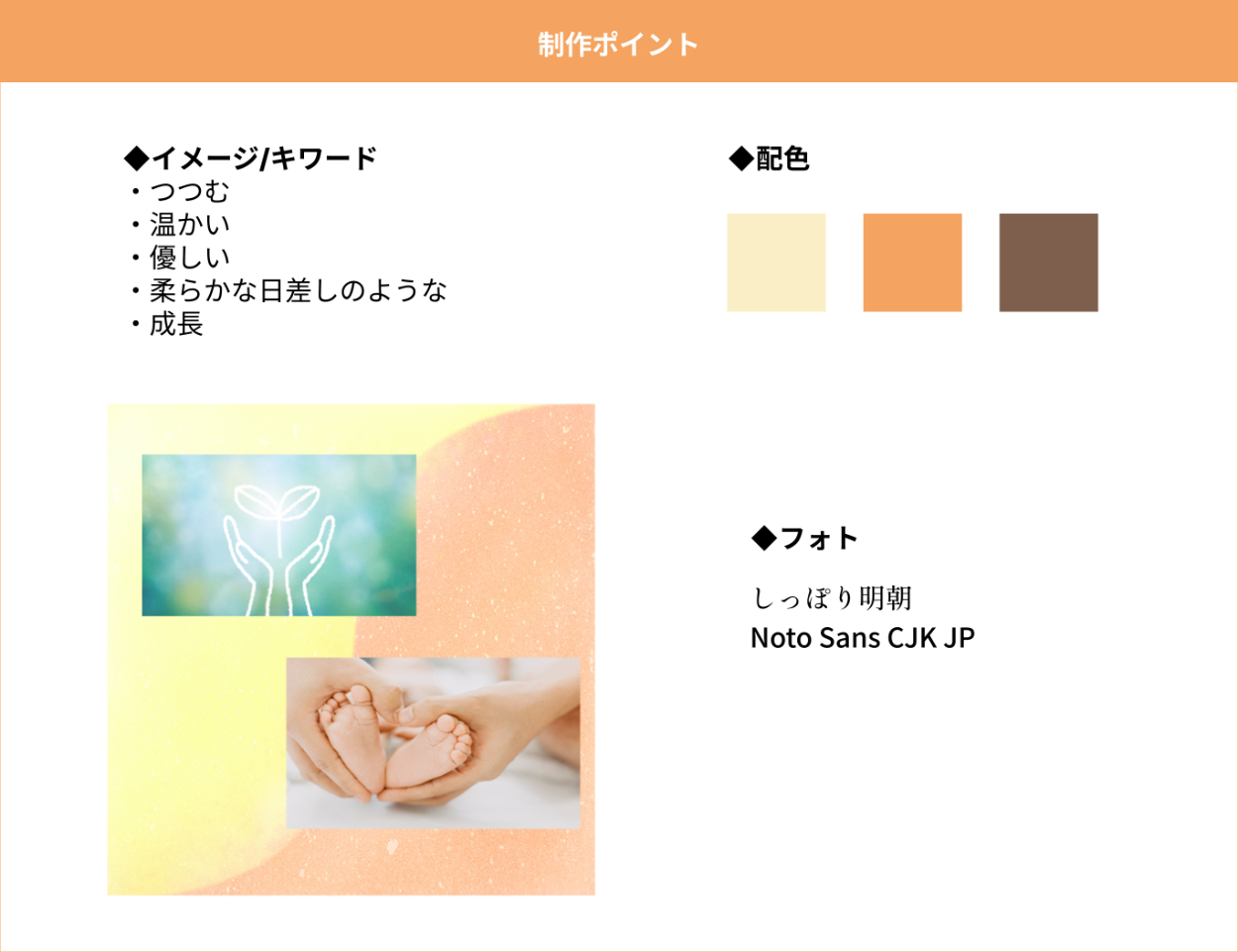 制作ポイント

◆イメージ/キワード
・つつむ
・温かい
・優しい
・柔らかな日差しのような
・成長

◆配色

◆フォト

しっぽり明朝
Noto Sans CJK JP